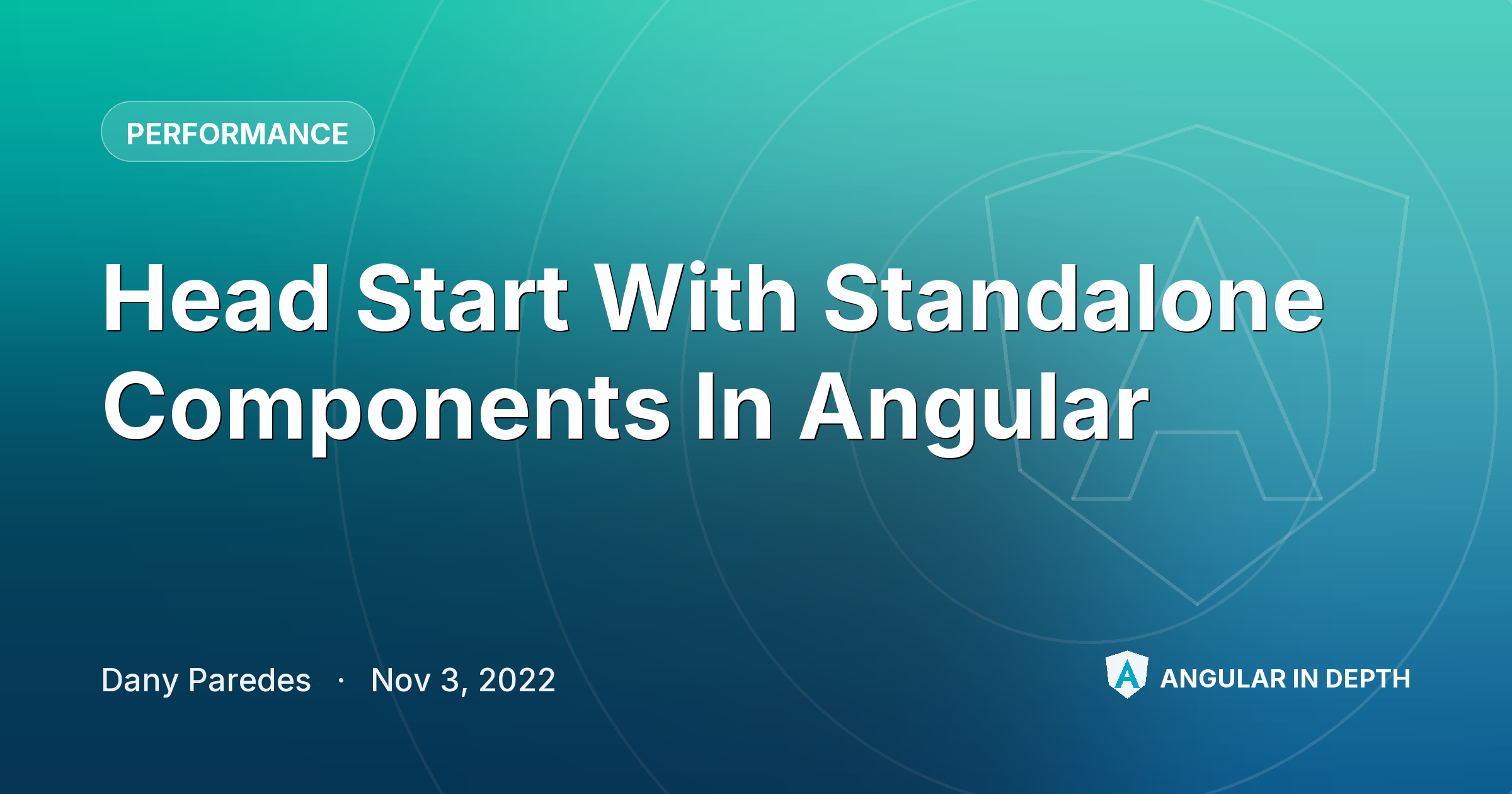 PERFORMANCE

Head Start With Standalone Components In Angular

Dany Paredes · Nov 3, 2022

ANGULAR IN DEPTH